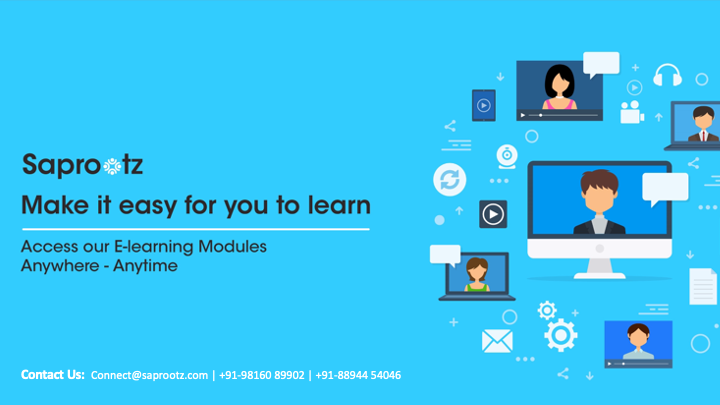 Saprootz

Make it easy for you to learn

Access our E-learning Modules
Anywhere - Anytime

Contact Us: Connect@saprootz.com | +91-98160 89902 | +91-88944 54046